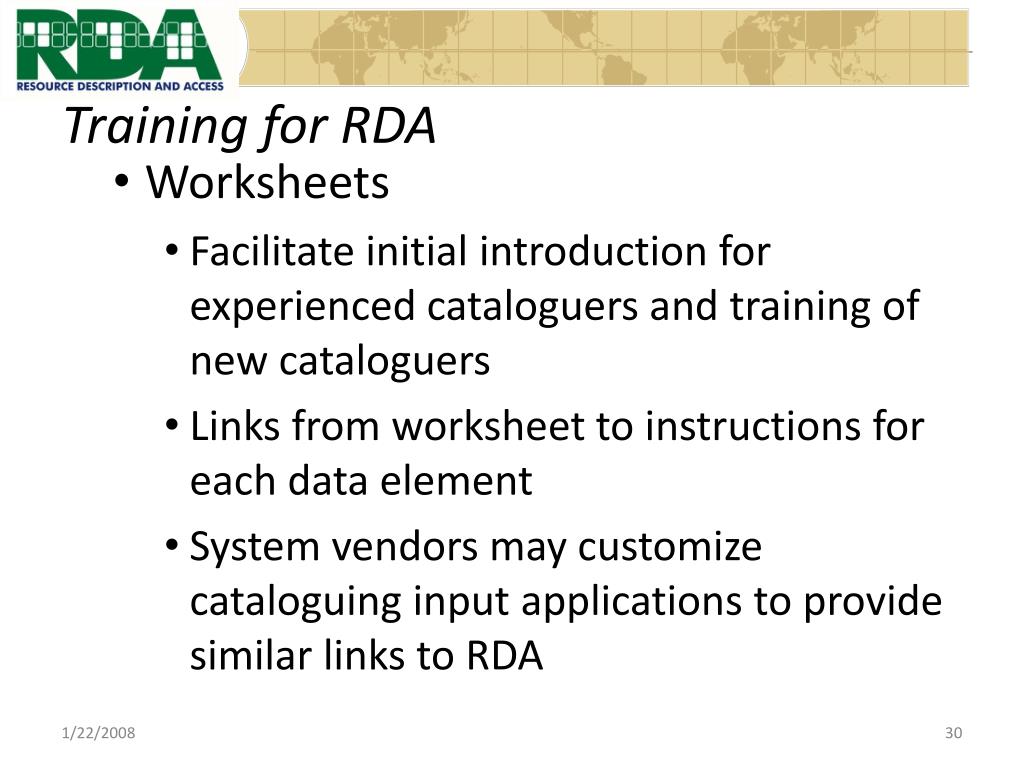 RDA
RESOURCE DESCRIPTION AND ACCESS

Training for RDA

• Worksheets

• Facilitate initial introduction for experienced cataloguers and training of new cataloguers

• Links from worksheet to instructions for each data element

• System vendors may customize cataloguing input applications to provide similar links to RDA

1/22/2008

30